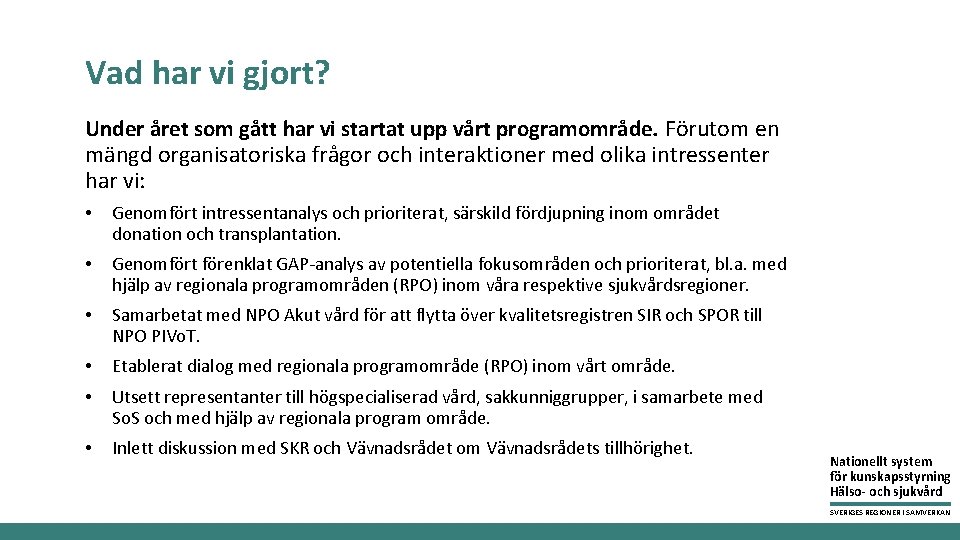 Vad har vi gjort?

Under året som gått har vi startat upp vårt programområde. Förutom en mängd organisatoriska frågor och interaktioner med olika intressenter har vi:

• Genomfört intressentanalys och prioriterat, särskild fördjupning inom området donation och transplantation.

• Genomfört förenklat GAP-analys av potentiella fokusområden och prioriterat, bl.a. med hjälp av regionala programområden (RPO) inom våra respektive sjukvårdsregioner.

• Samarbetat med NPO Akut vård för att flytta över kvalitetsregistren SIR och SPOR till NPO PIVoT.

• Etablerat dialog med regionala programområde (RPO) inom vårt område.

• Utsett representanter till högspecialiserad vård, sakkunniggrupper, i samarbete med SoS och med hjälp av regionala program område.

• Inlett diskussion med SKR och Vävnadsrådet om Vävnadsrådets tillhörighet.

Nationellt system för kunskapsstyrning Hälso- och sjukvård
SVERIGES REGIONER I SAMVERKAN